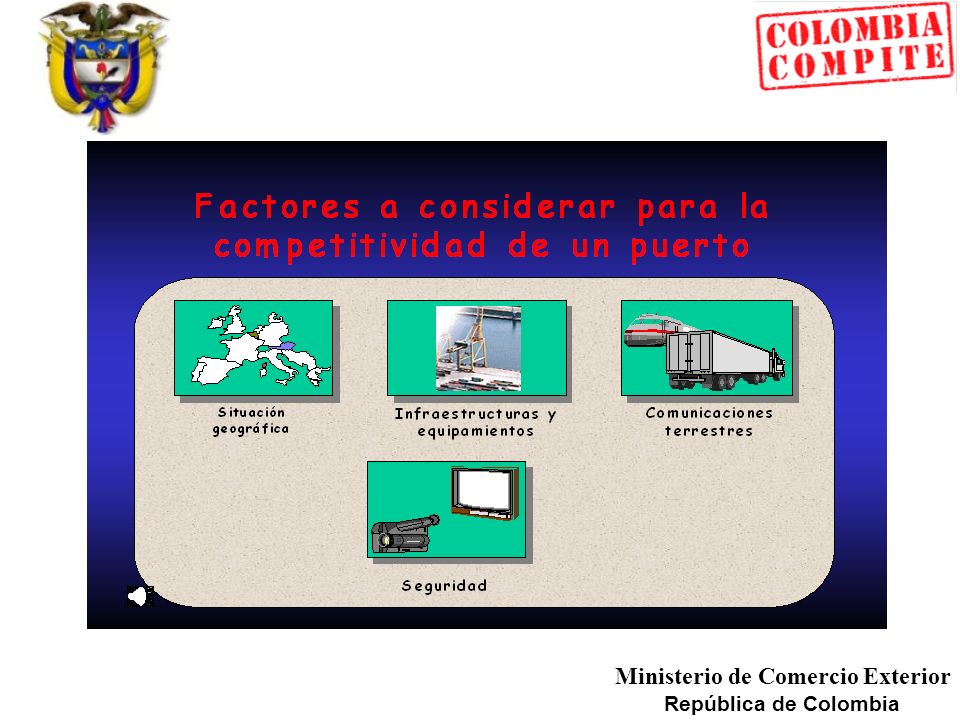 COLOMBIA COMPITE

Factores a considerar para la competitividad de un puerto

Situación geográfica

Infraestructuras y equipamientos

Comunicaciones terrestres

Seguridad

Ministerio de Comercio Exterior
República de Colombia